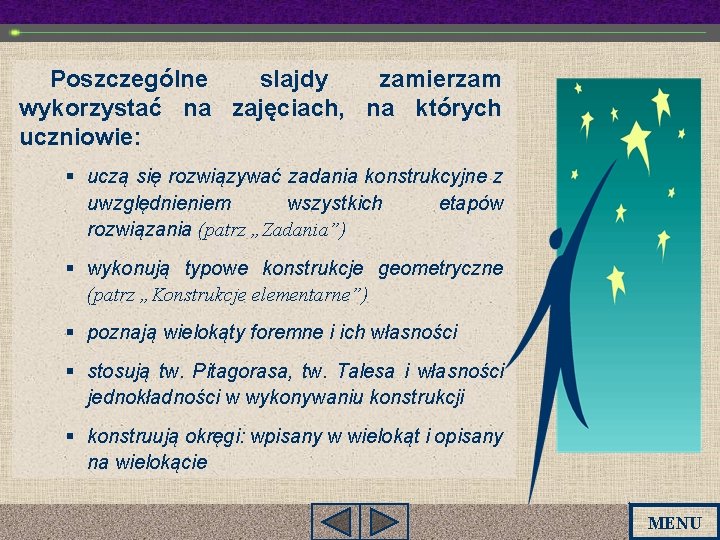 Poszczególne slajdy zamierzam wykorzystać na zajęciach, na których uczniowie:

• uczą się rozwiązywać zadania konstrukcyjne z uwzględnieniem wszystkich etapów rozwiązania (patrz „Zadania”)

• wykonują typowe konstrukcje geometryczne (patrz „Konstrukcje elementarne”)

• poznają wielokąty foremne i ich własności

• stosują tw. Pitagorasa, tw. Talesa i własności jednokładności w wykonywaniu konstrukcji

• konstruują okręgi: wpisany w wielokąt i opisany na wielokącie

MENU